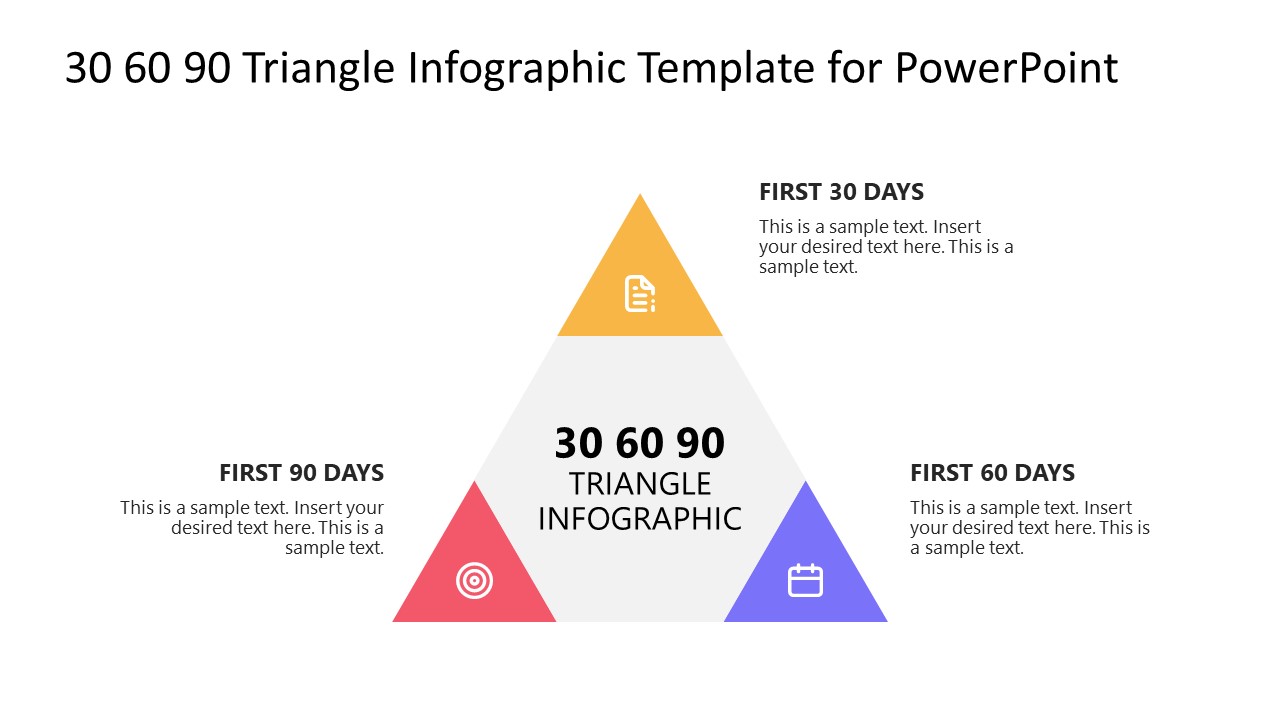 30 60 90 Triangle Infographic Template for PowerPoint

FIRST 30 DAYS

This is a sample text. Insert your desired text here. This is a sample text.

30 60 90
TRIANGLE
INFOGRAPHIC

FIRST 90 DAYS

This is a sample text. Insert your desired text here. This is a sample text.

FIRST 60 DAYS

This is a sample text. Insert your desired text here. This is a sample text.